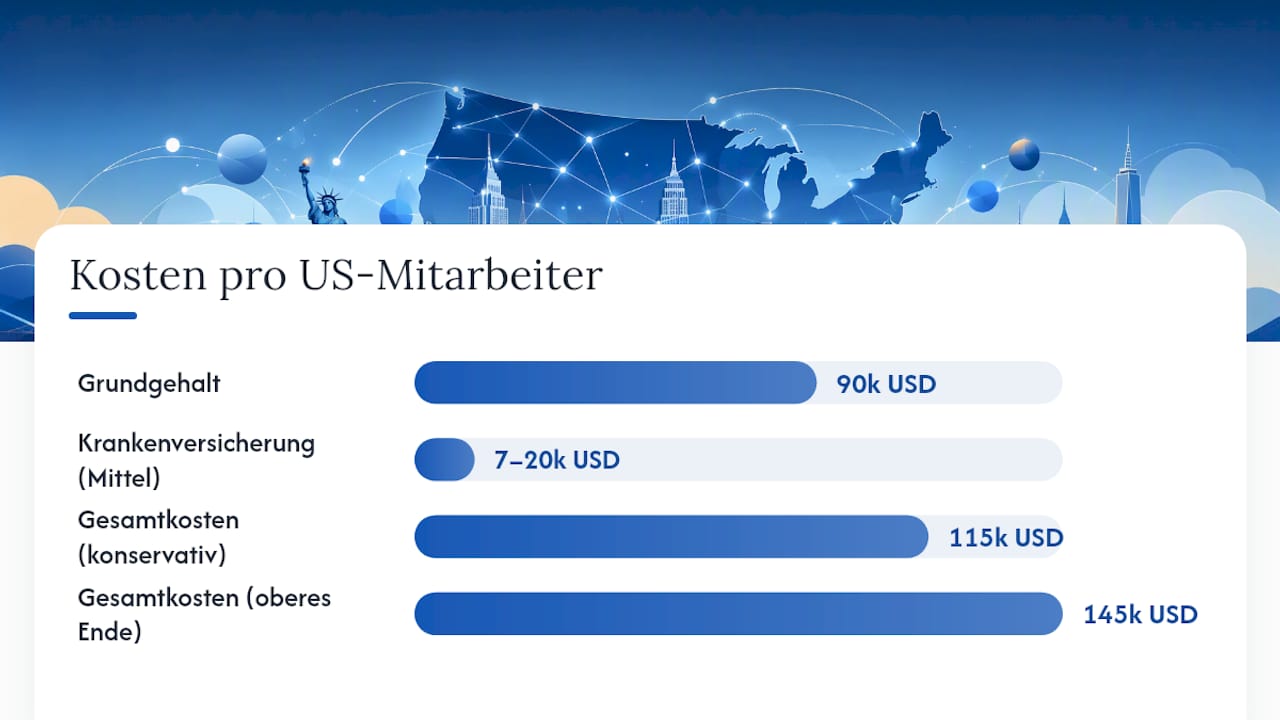 Kosten pro US-Mitarbeiter

Grundgehalt
90k USD

Krankenversicherung (Mittel)
7–20k USD

Gesamtkosten (konservativ)
115k USD

Gesamtkosten (oberes Ende)
145k USD